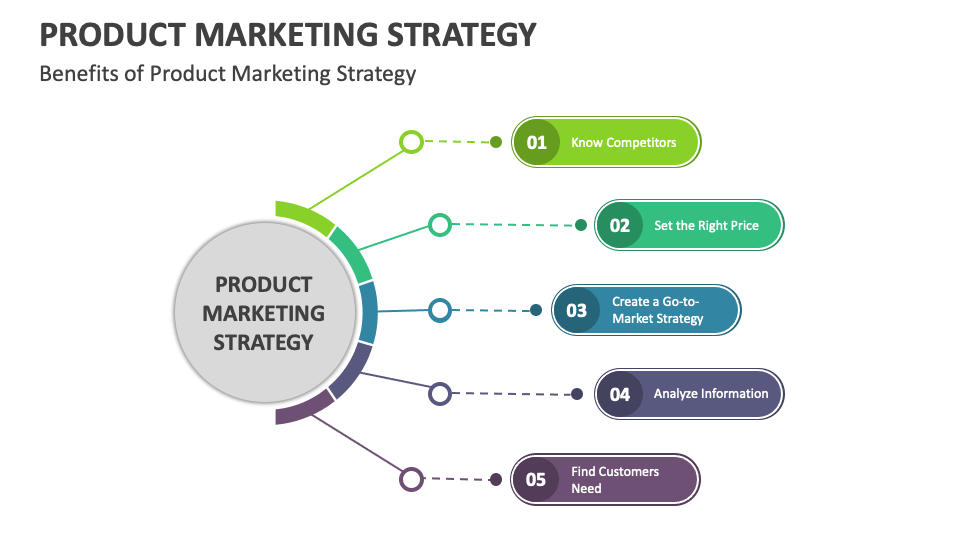 PRODUCT MARKETING STRATEGY

Benefits of Product Marketing Strategy

PRODUCT MARKETING STRATEGY

01 Know Competitors

02 Set the Right Price

03 Create a Go-to-Market Strategy

04 Analyze Information

05 Find Customers Need